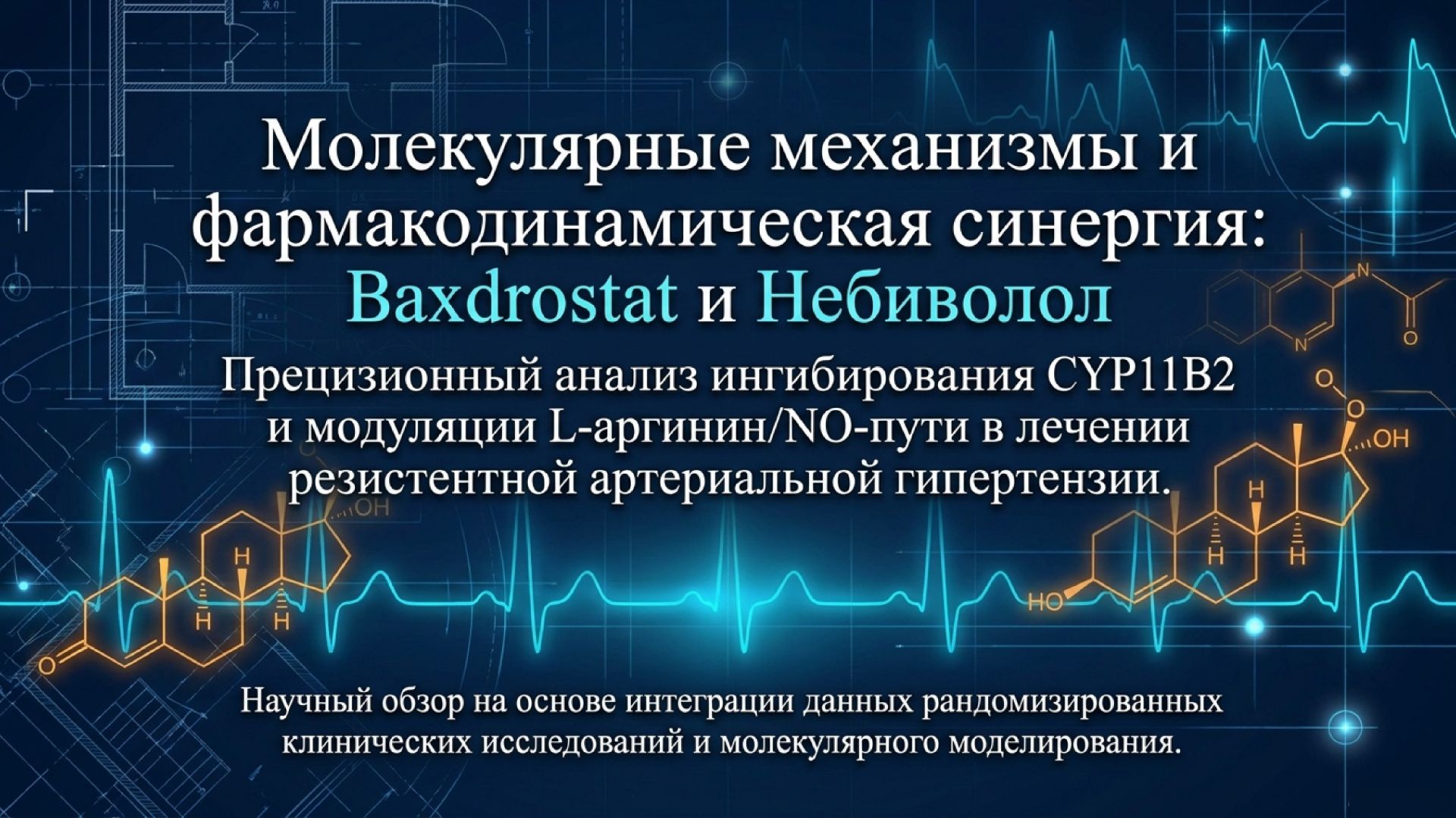 Молекулярные механизмы и фармакодинамическая синергия: Baxdrostat и Небиволол

Прецизионный анализ ингибирования CYP11B2 и модуляции L-аргинин/NO-пути в лечении резистентной артериальной гипертензии.

Научный обзор на основе интеграции данных рандомизированных клинических исследований и молекулярного моделирования.